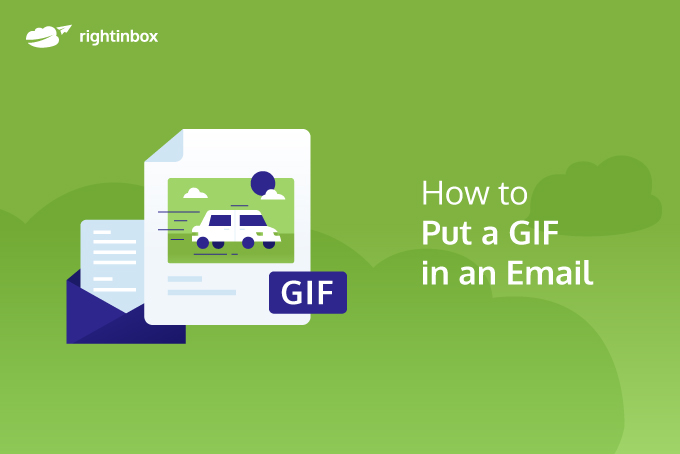 rightinbox

GIF

How to
Put a GIF
in an Email